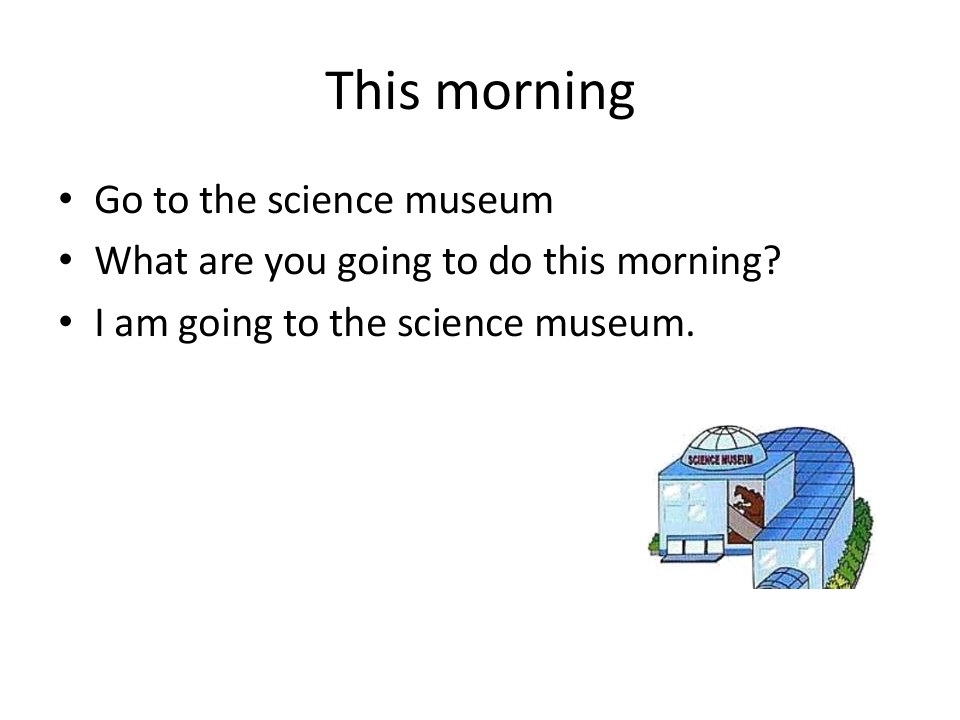 This morning

• Go to the science museum
• What are you going to do this morning?
• I am going to the science museum.

SCIENCE MUSEUM